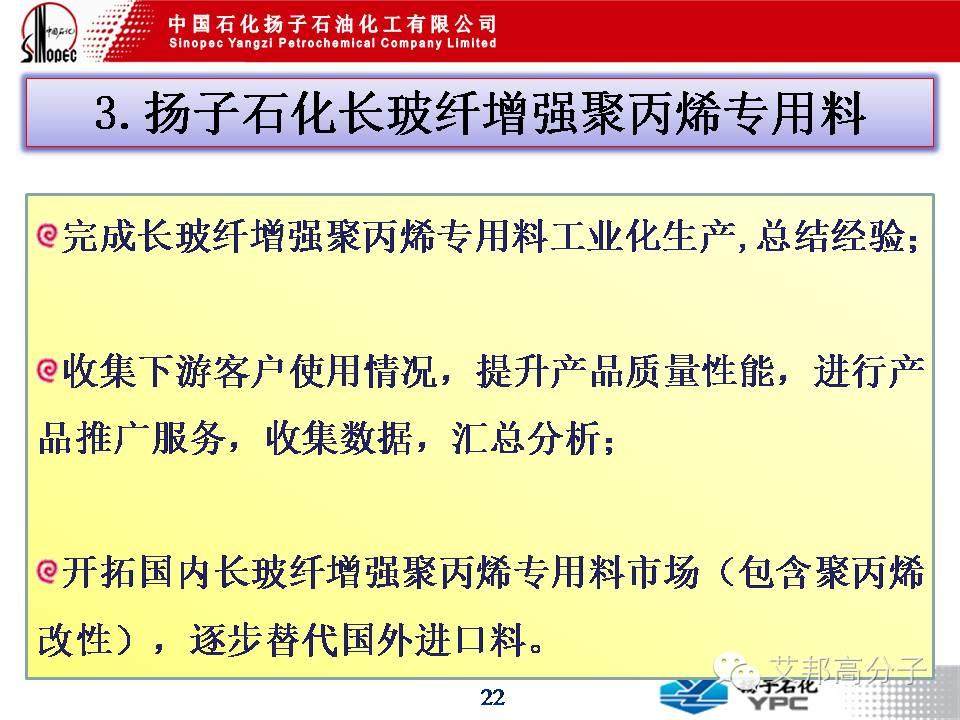 中国石化 SINOPEC

中国石化扬子石油化工有限公司
Sinopec Yangzi Petrochemical Company Limited

3. 扬子石化长玻纤增强聚丙烯专用料

完成长玻纤增强聚丙烯专用料工业化生产, 总结经验;

收集下游客户使用情况，提升产品质量性能，进行产品推广服务，收集数据，汇总分析;

开拓国内长玻纤增强聚丙烯专用料市场（包含聚丙烯改性），逐步替代国外进口料。

22

艾邦高分子

扬子石化 YPC